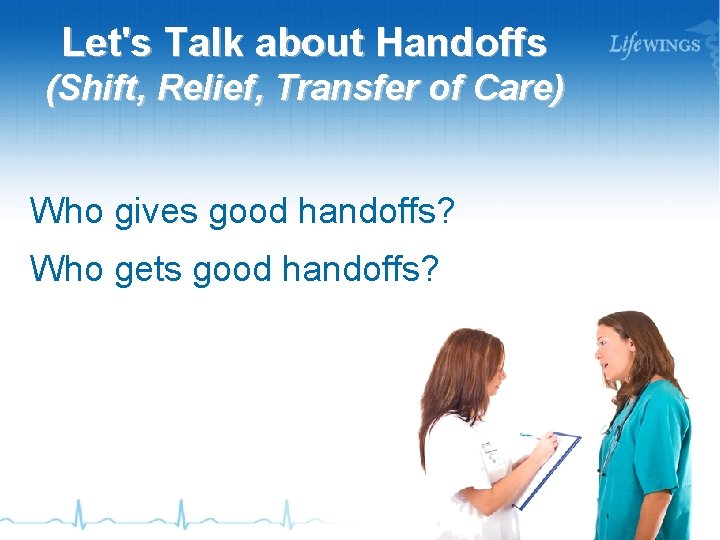 Let's Talk about Handoffs
(Shift, Relief, Transfer of Care)

LifeWINGS

Who gives good handoffs?

Who gets good handoffs?